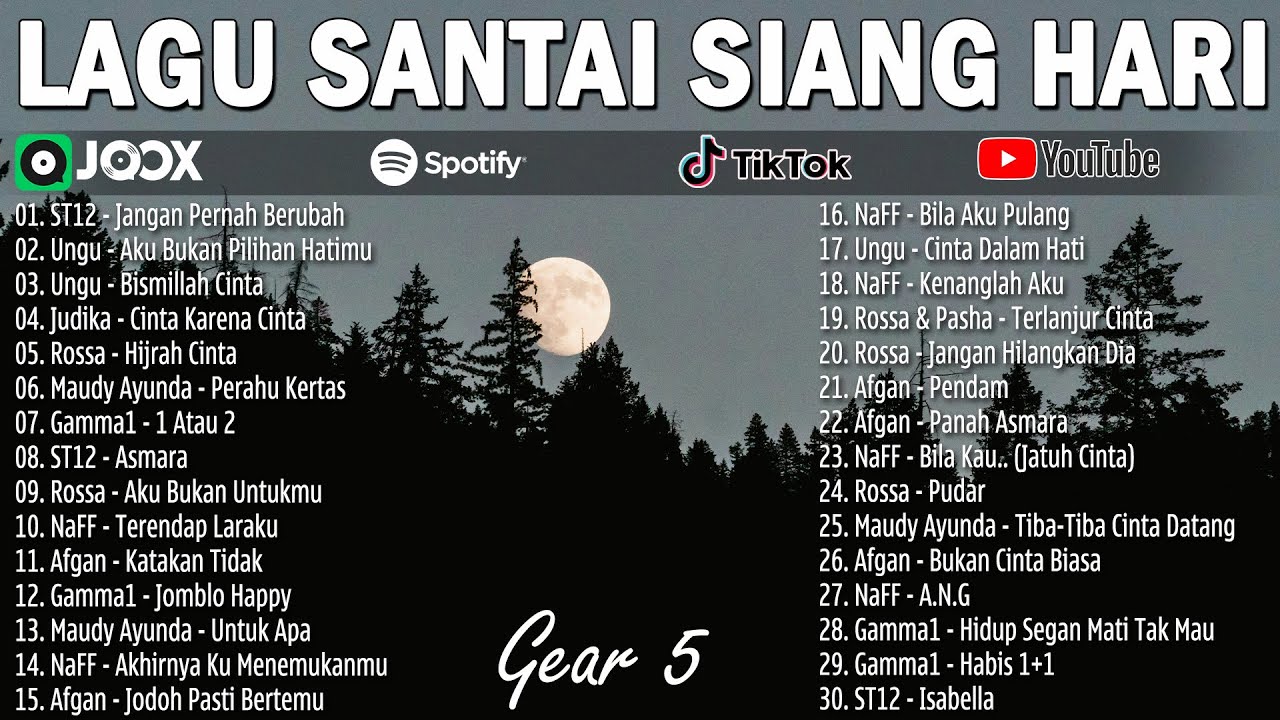 LAGU SANTAI SIANG HARI

JOOX Spotify TikTok YouTube

01. ST12 - Jangan Pernah Berubah
02. Ungu - Aku Bukan Pilihan Hatimu
03. Ungu - Bismillah Cinta
04. Judika - Cinta Karena Cinta
05. Rossa - Hijrah Cinta
06. Maudy Ayunda - Perahu Kertas
07. Gamma1 - 1 Atau 2
08. ST12 - Asmara
09. Rossa - Aku Bukan Untukmu
10. NaFF - Terendap Laraku
11. Afgan - Katakan Tidak
12. Gamma1 - Jomblo Happy
13. Maudy Ayunda - Untuk Apa
14. NaFF - Akhirnya Ku Menemukanmu
15. Afgan - Jodoh Pasti Bertemu

16. NaFF - Bila Aku Pulang
17. Ungu - Cinta Dalam Hati
18. NaFF - Kenanglah Aku
19. Rossa & Pasha - Terlanjur Cinta
20. Rossa - Jangan Hilangkan Dia
21. Afgan - Pendam
22. Afgan - Panah Asmara
23. NaFF - Bila Kau.. (Jatuh Cinta)
24. Rossa - Pudar
25. Maudy Ayunda - Tiba-Tiba Cinta Datang
26. Afgan - Bukan Cinta Biasa
27. NaFF - A.N.G
28. Gamma1 - Hidup Segan Mati Tak Mau
29. Gamma1 - Habis 1+1
30. ST12 - Isabella

Gear 5